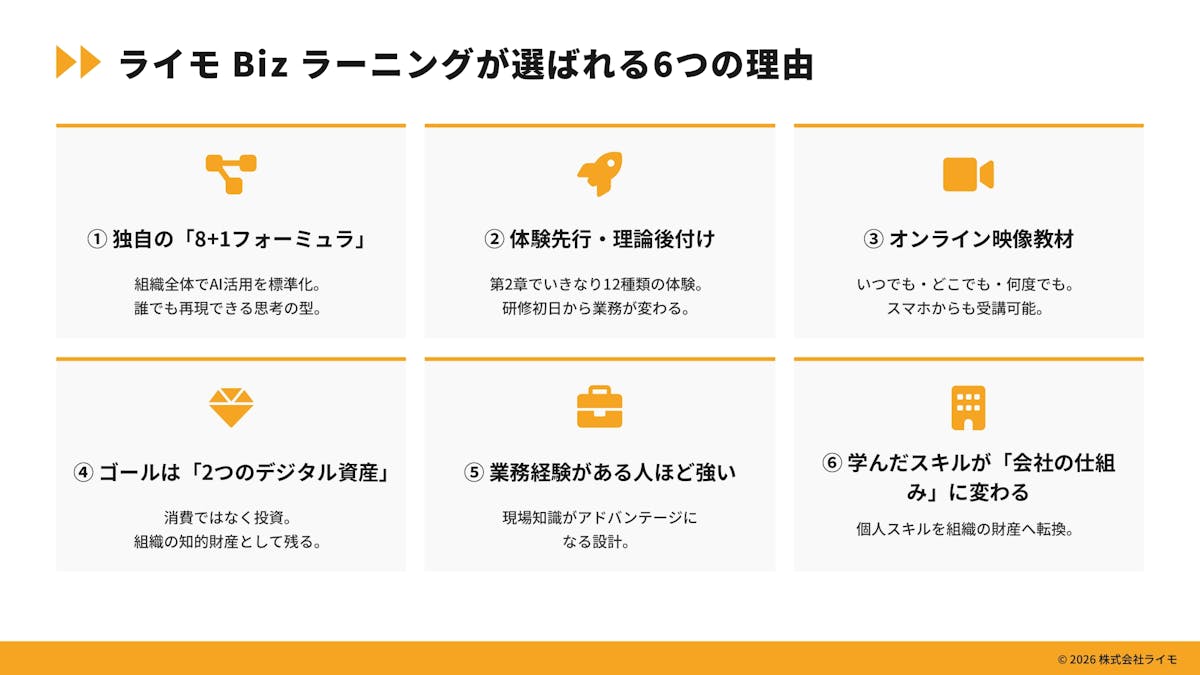 ライモ Biz ラーニングが選ばれる6つの理由

① 独自の「8+1フォーミュラ」

組織全体でAI活用を標準化。
誰でも再現できる思考の型。

② 体験先行・理論後付け

第2章でいきなり12種類の体験。
研修初日から業務が変わる。

③ オンライン映像教材

いつでも・どこでも・何度でも。
スマホからも受講可能。

④ ゴールは「2つのデジタル資産」

消費ではなく投資。
組織の知的財産として残る。

⑤ 業務経験がある人ほど強い

現場知識がアドバンテージになる設計。

⑥ 学んだスキルが「会社の仕組み」に変わる

個人スキルを組織の財産へ転換。

© 2026 株式会社ライモ